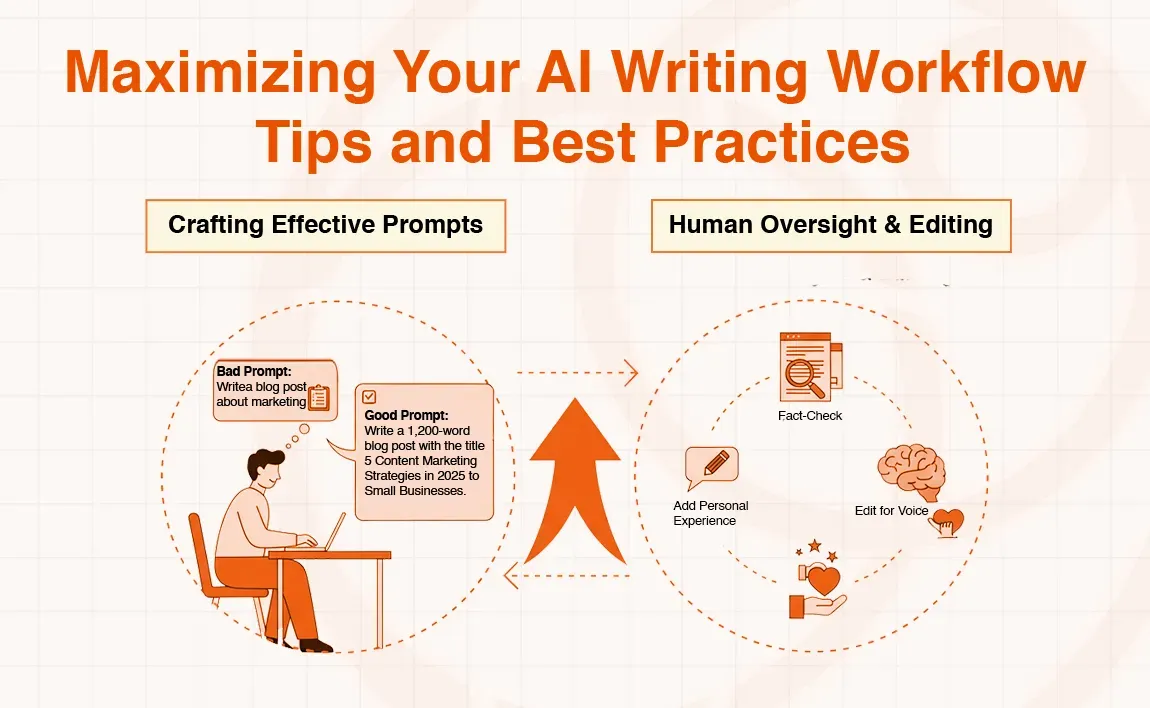 Maximizing Your AI Writing Workflow Tips and Best Practices

Crafting Effective Prompts

Human Oversight & Editing

Bad Prompt:
Writea blog post about marketing

Good Prompt:
Write a 1,200-word blog post with the title 5 Content Marketing Strategies in 2025 to Small Businesses.

Fact-Check

Add Personal Experience

Edit for Voice